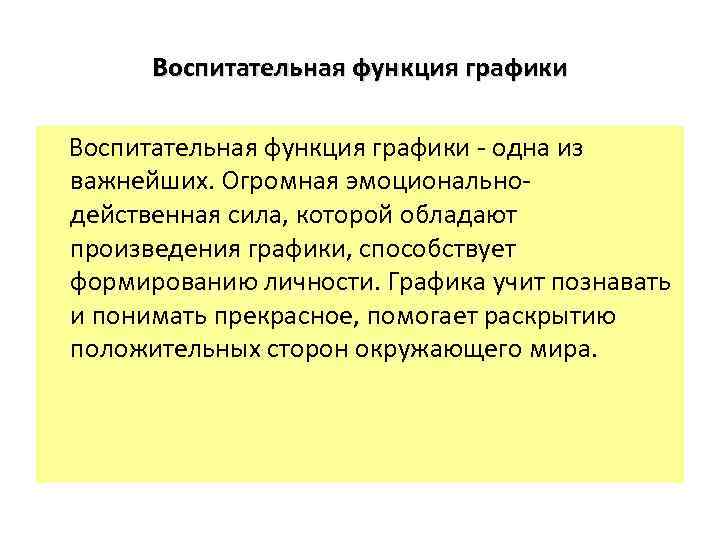 Воспитательная функция графики

Воспитательная функция графики - одна из важнейших. Огромная эмоционально-действенная сила, которой обладают произведения графики, способствует формированию личности. Графика учит познавать и понимать прекрасное, помогает раскрытию положительных сторон окружающего мира.